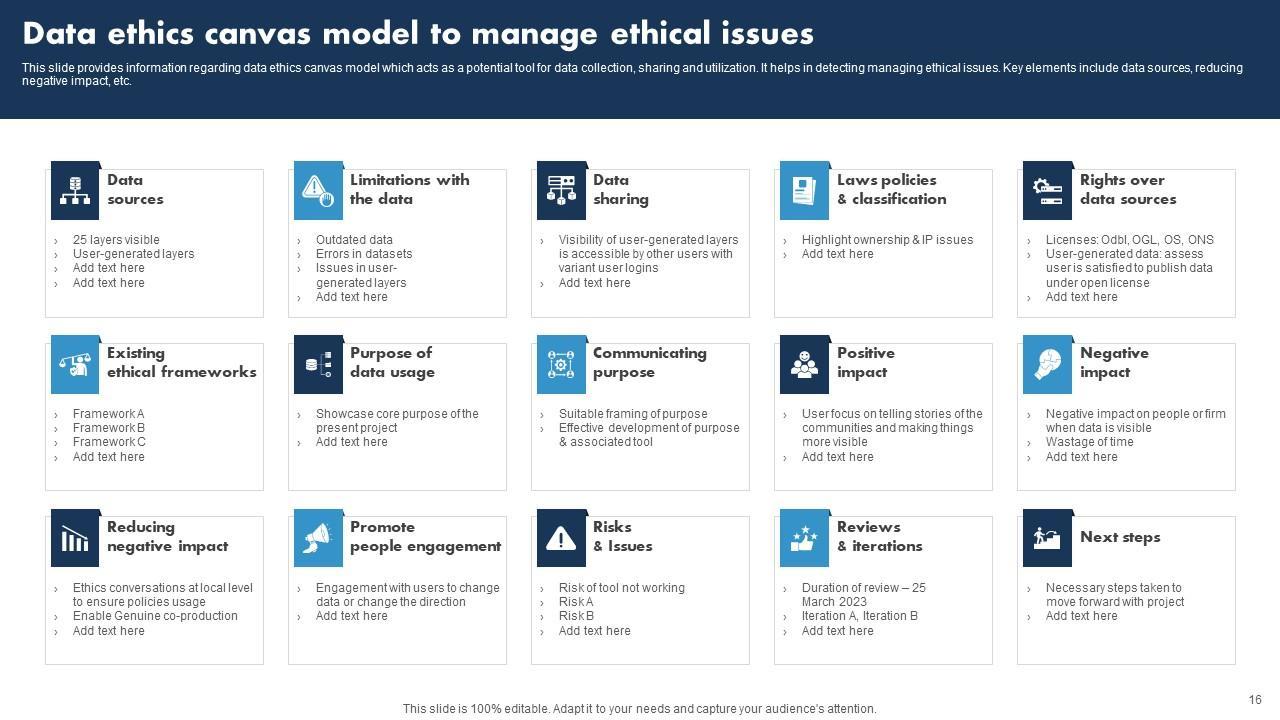 Data ethics canvas model to manage ethical issues

This slide provides information regarding data ethics canvas model which acts as a potential tool for data collection, sharing and utilization. It helps in detecting managing ethical issues. Key elements include data sources, reducing negative impact, etc.

Data sources

› 25 layers visible
› User-generated layers
› Add text here
› Add text here

Limitations with the data

› Outdated data
› Errors in datasets
› Issues in user-generated layers
› Add text here

Data sharing

› Visibility of user-generated layers is accessible by other users with variant user logins
› Add text here

Laws policies & classification

› Highlight ownership & IP issues
› Add text here

Rights over data sources

› Licenses: Odbl, OGL, OS, ONS
› User-generated data: assess user is satisfied to publish data under open license
› Add text here

Existing ethical frameworks

› Framework A
› Framework B
› Framework C
› Add text here

Purpose of data usage

› Showcase core purpose of the present project
› Add text here

Communicating purpose

› Suitable framing of purpose
› Effective development of purpose & associated tool

Positive impact

› User focus on telling stories of the communities and making things more visible
› Add text here

Negative impact

› Negative impact on people or firm when data is visible
› Wastage of time
› Add text here

Reducing negative impact

› Ethics conversations at local level to ensure policies usage
› Enable Genuine co-production
› Add text here

Promote people engagement

› Engagement with users to change data or change the direction
› Add text here

Risks & Issues

› Risk of tool not working
› Risk A
› Risk B
› Add text here

Reviews & iterations

› Duration of review – 25 March 2023
› Iteration A, Iteration B
› Add text here

Next steps

› Necessary steps taken to move forward with project
› Add text here

This slide is 100% editable. Adapt it to your needs and capture your audience's attention.

16